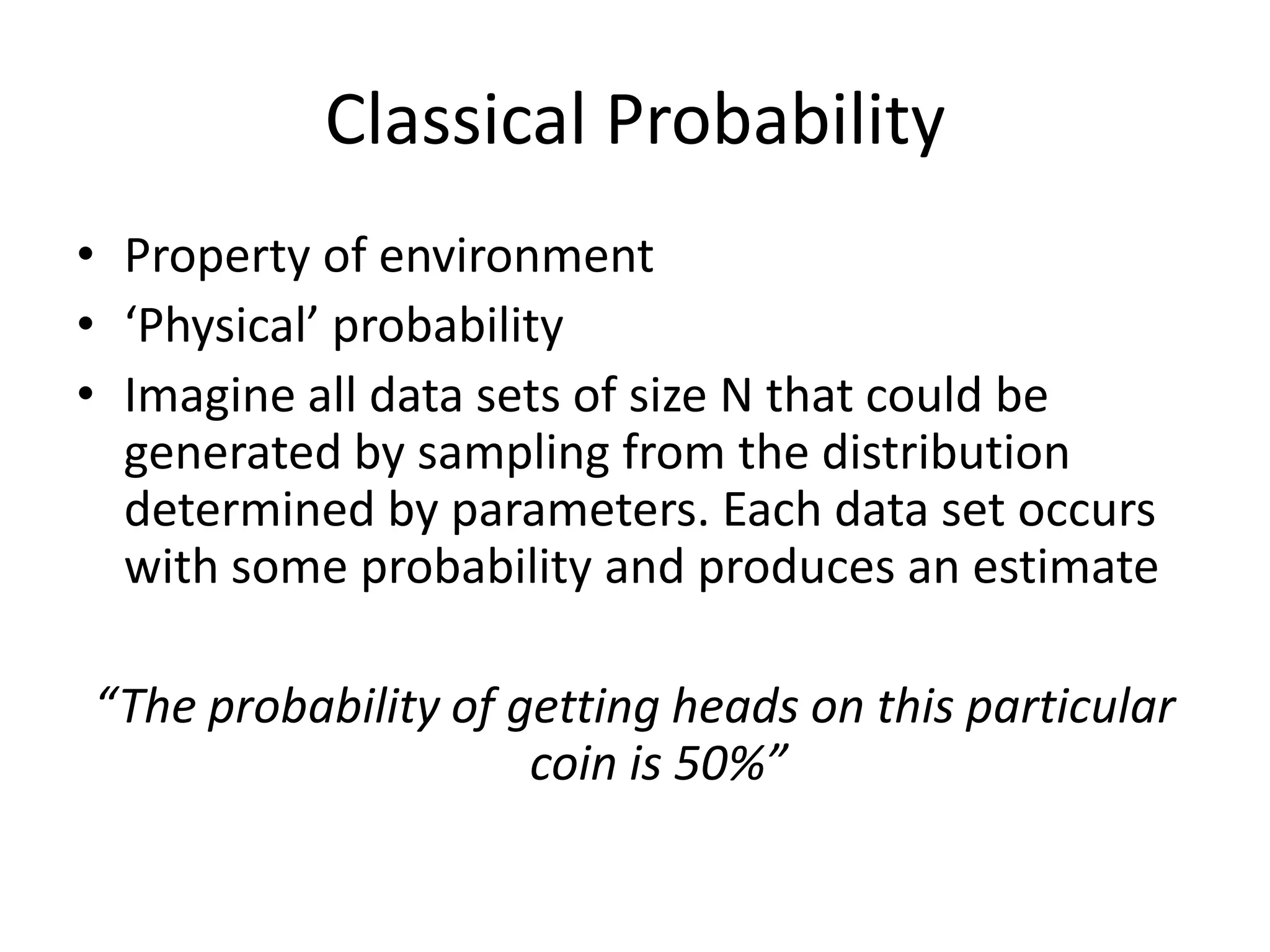 Classical Probability

• Property of environment
• ‘Physical’ probability
• Imagine all data sets of size N that could be generated by sampling from the distribution determined by parameters. Each data set occurs with some probability and produces an estimate

“The probability of getting heads on this particular coin is 50%”